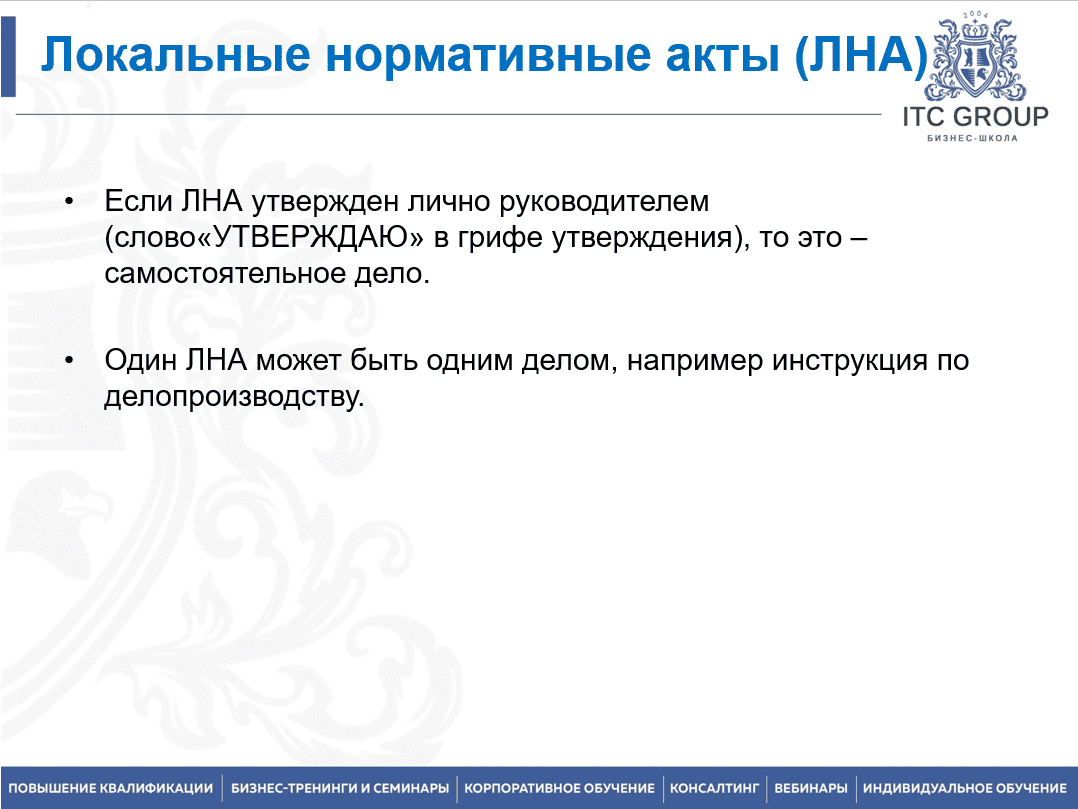 Локальные нормативные акты (ЛНА)

2004
ITC GROUP
БИЗНЕС-ШКОЛА

• Если ЛНА утвержден лично руководителем (слово«УТВЕРЖДАЮ» в грифе утверждения), то это – самостоятельное дело.

• Один ЛНА может быть одним делом, например инструкция по делопроизводству.

ПОВЫШЕНИЕ КВАЛИФИКАЦИИ | БИЗНЕС-ТРЕНИНГИ И СЕМИНАРЫ | КОРПОРАТИВНОЕ ОБУЧЕНИЕ | КОНСАЛТИНГ | ВЕБИНАРЫ | ИНДИВИДУАЛЬНОЕ ОБУЧЕНИЕ